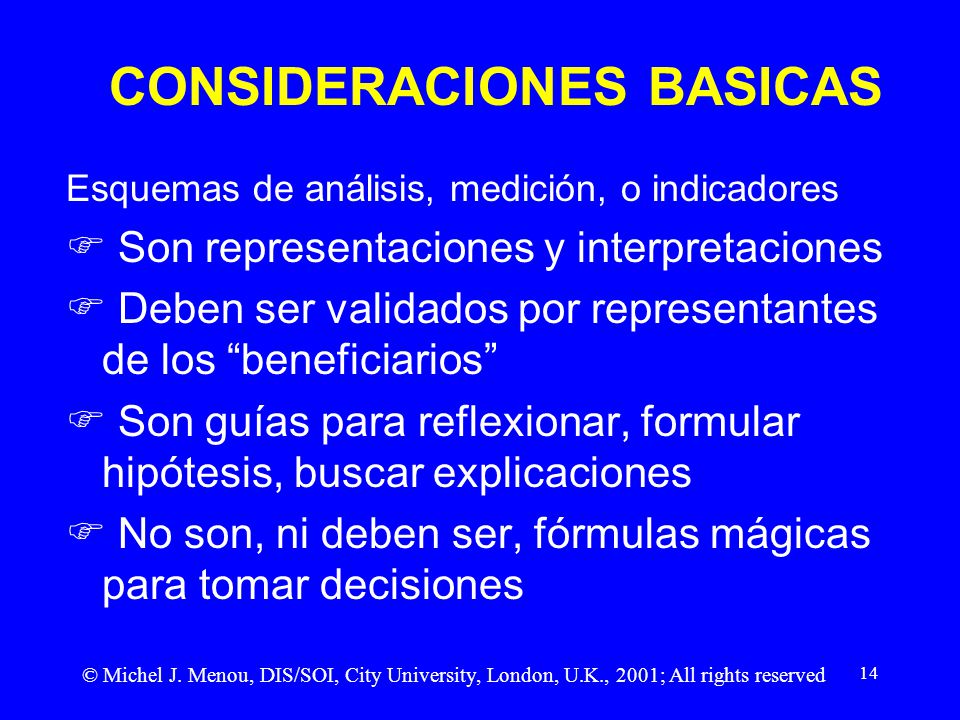 CONSIDERACIONES BASICAS

Esquemas de análisis, medición, o indicadores

☞ Son representaciones y interpretaciones

☞ Deben ser validados por representantes de los “beneficiarios”

☞ Son guías para reflexionar, formular hipótesis, buscar explicaciones

☞ No son, ni deben ser, fórmulas mágicas para tomar decisiones

© Michel J. Menou, DIS/SOI, City University, London, U.K., 2001; All rights reserved 14